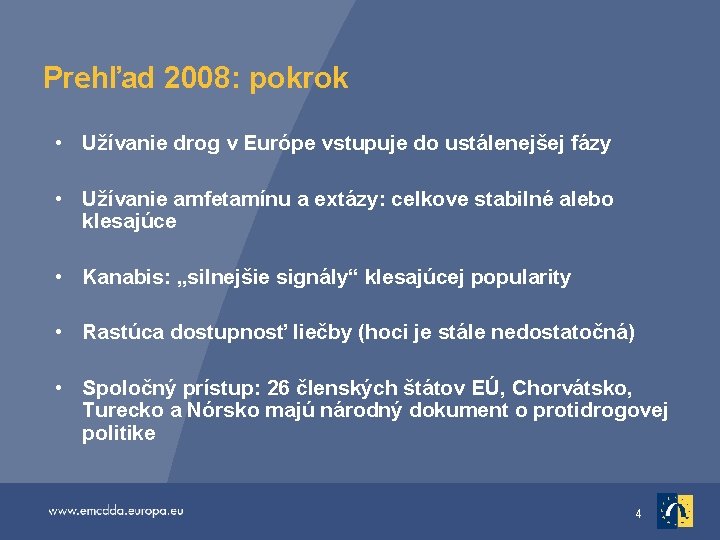 Prehľad 2008: pokrok

• Užívanie drog v Európe vstupuje do ustálenejšej fázy

• Užívanie amfetamínu a extázy: celkove stabilné alebo klesajúce

• Kanabis: „silnejšie signály“ klesajúcej popularity

• Rastúca dostupnosť liečby (hoci je stále nedostatočná)

• Spoločný prístup: 26 členských štátov EÚ, Chorvátsko, Turecko a Nórsko majú národný dokument o protidrogovej politike

www.emcdda.europa.eu

4